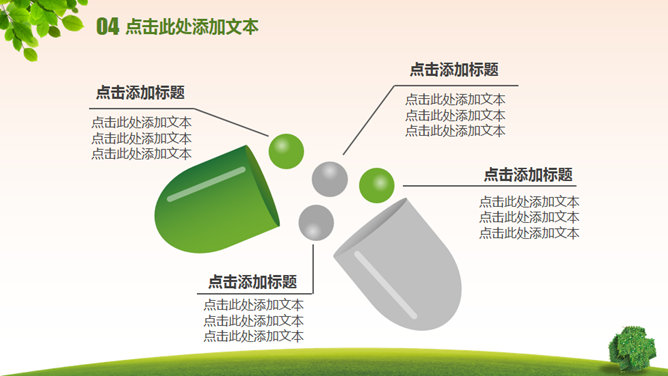 04 点击此处添加文本

点击添加标题

点击此处添加文本
点击此处添加文本
点击此处添加文本

点击添加标题

点击此处添加文本
点击此处添加文本
点击此处添加文本

点击添加标题

点击此处添加文本
点击此处添加文本
点击此处添加文本

点击添加标题

点击此处添加文本
点击此处添加文本
点击此处添加文本